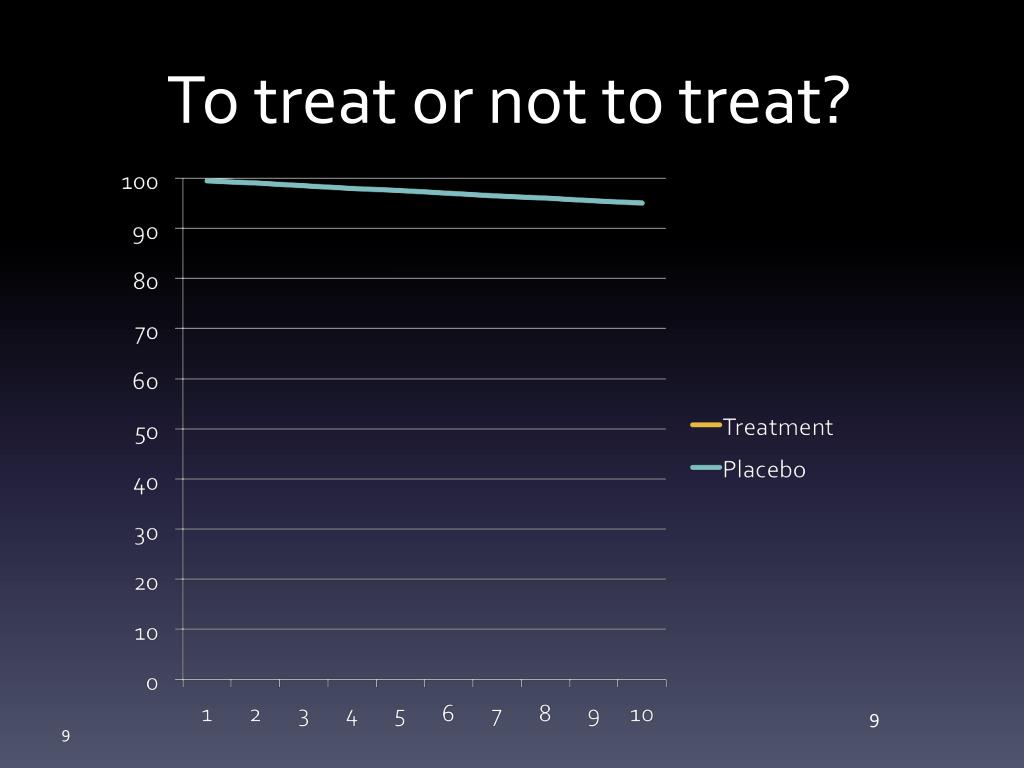 To treat or not to treat?

100
90
80
70
60
50
40
30
20
10
0

1 2 3 4 5 6 7 8 9 10

Treatment
Placebo

9

9